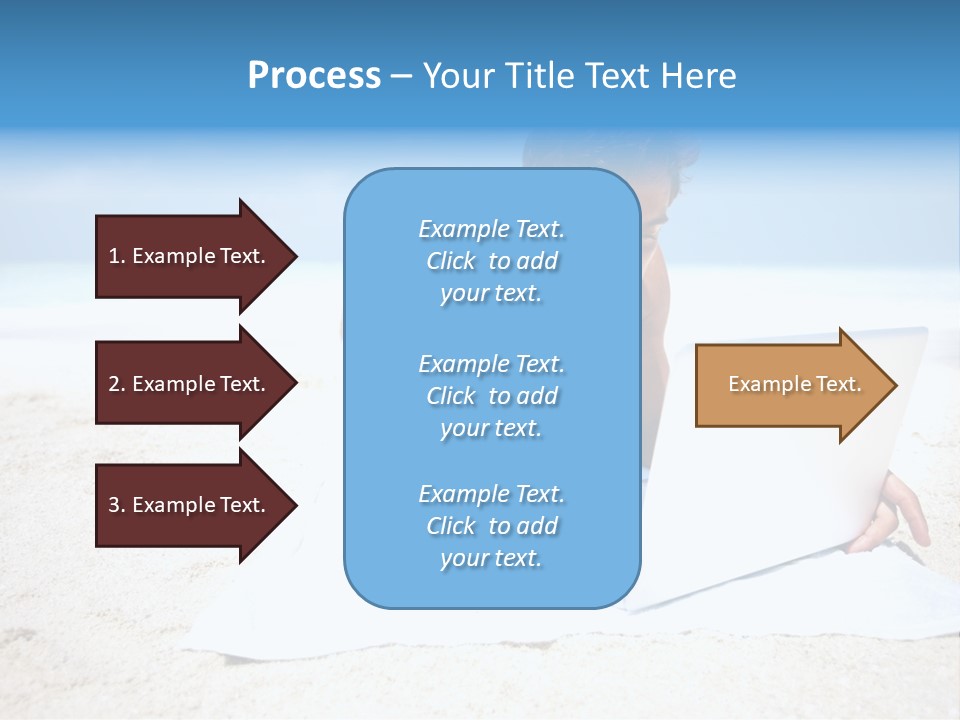 Process – Your Title Text Here

1. Example Text.

2. Example Text.

3. Example Text.

Example Text. Click to add your text.

Example Text. Click to add your text.

Example Text. Click to add your text.

Example Text.